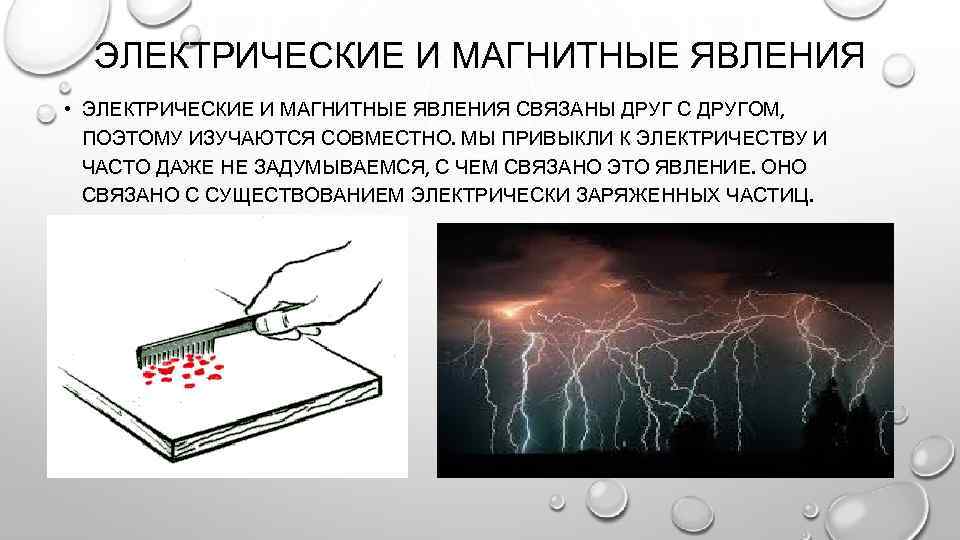 ЭЛЕКТРИЧЕСКИЕ И МАГНИТНЫЕ ЯВЛЕНИЯ

• ЭЛЕКТРИЧЕСКИЕ И МАГНИТНЫЕ ЯВЛЕНИЯ СВЯЗАНЫ ДРУГ С ДРУГОМ, ПОЭТОМУ ИЗУЧАЮТСЯ СОВМЕСТНО. МЫ ПРИВЫКЛИ К ЭЛЕКТРИЧЕСТВУ И ЧАСТО ДАЖЕ НЕ ЗАДУМЫВАЕМСЯ, С ЧЕМ СВЯЗАНО ЭТО ЯВЛЕНИЕ. ОНО СВЯЗАНО С СУЩЕСТВОВАНИЕМ ЭЛЕКТРИЧЕСКИ ЗАРЯЖЕННЫХ ЧАСТИЦ.